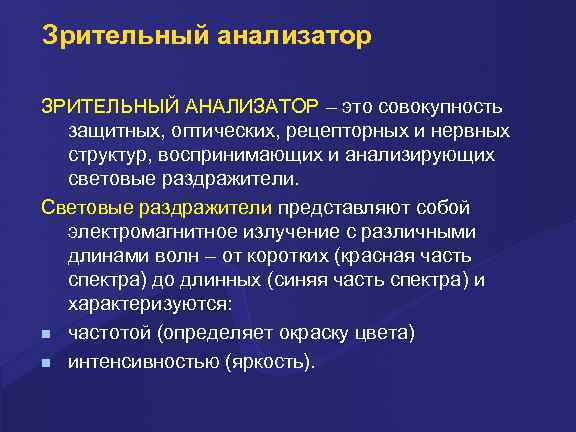 Зрительный анализатор

ЗРИТЕЛЬНЫЙ АНАЛИЗАТОР – это совокупность защитных, оптических, рецепторных и нервных структур, воспринимающих и анализирующих световые раздражители.

Световые раздражители представляют собой электромагнитное излучение с различными длинами волн – от коротких (красная часть спектра) до длинных (синяя часть спектра) и характеризуются:

- частотой (определяет окраску цвета)
- интенсивностью (яркость).